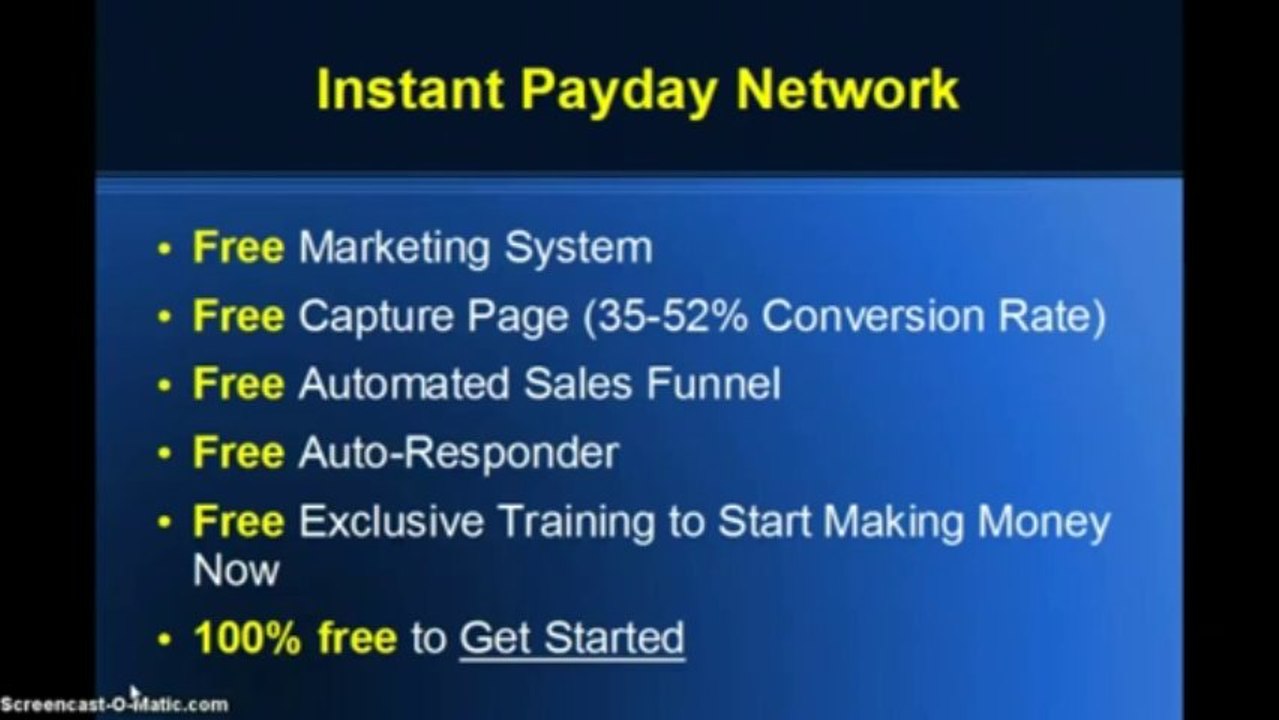 Instant Payday Network

• Free Marketing System
• Free Capture Page (35-52% Conversion Rate)
• Free Automated Sales Funnel
• Free Auto-Responder
• Free Exclusive Training to Start Making Money Now
• 100% free to Get Started

Screencast-O-Matic.com